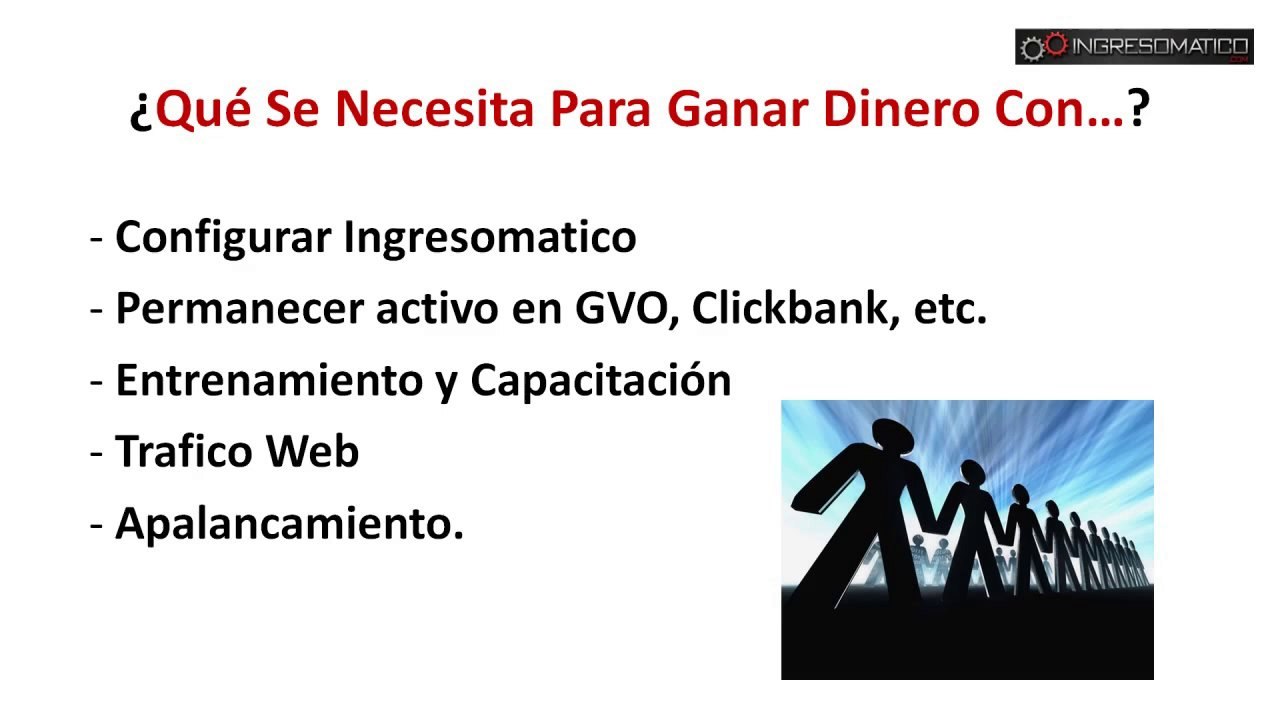 INGRESOMATICO
.COM

¿Qué Se Necesita Para Ganar Dinero Con…?

- Configurar Ingresomatico
- Permanecer activo en GVO, Clickbank, etc.
- Entrenamiento y Capacitación
- Trafico Web
- Apalancamiento.